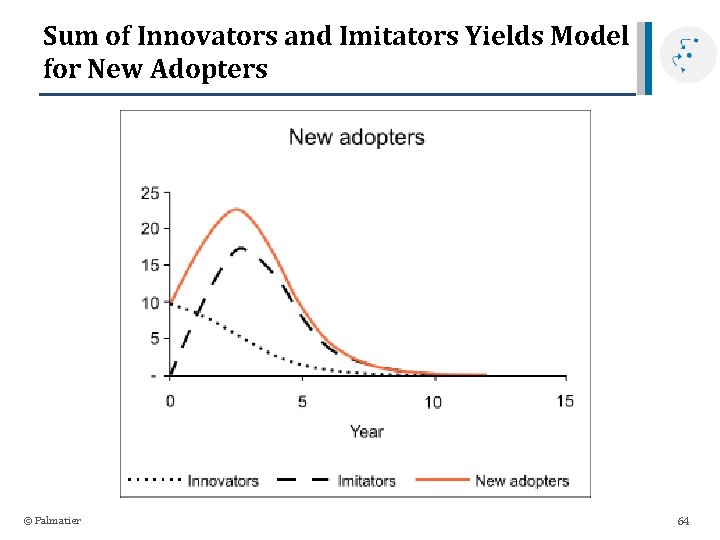 Sum of Innovators and Imitators Yields Model for New Adopters

New adopters

25
20
15
10
5
-

0
5
10
15

Year

Innovators
Imitators
New adopters

© Palmatier

64